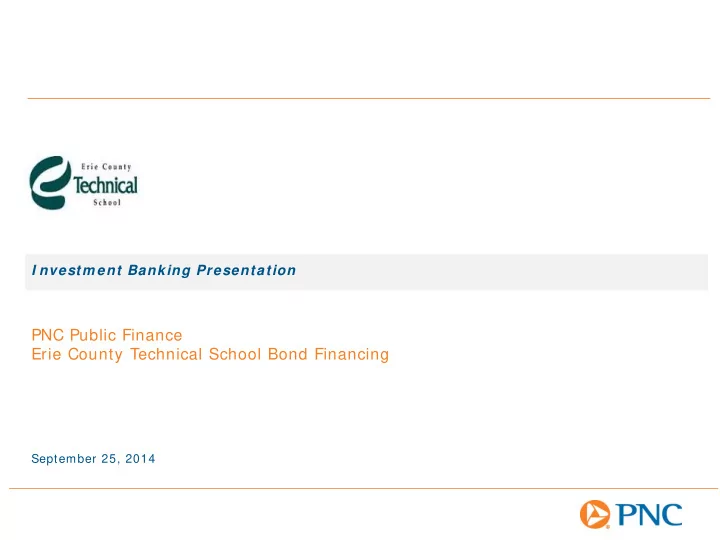 Erie County
Technical
School

Investment Banking Presentation

PNC Public Finance
Erie County Technical School Bond Financing

September 25, 2014

PNC